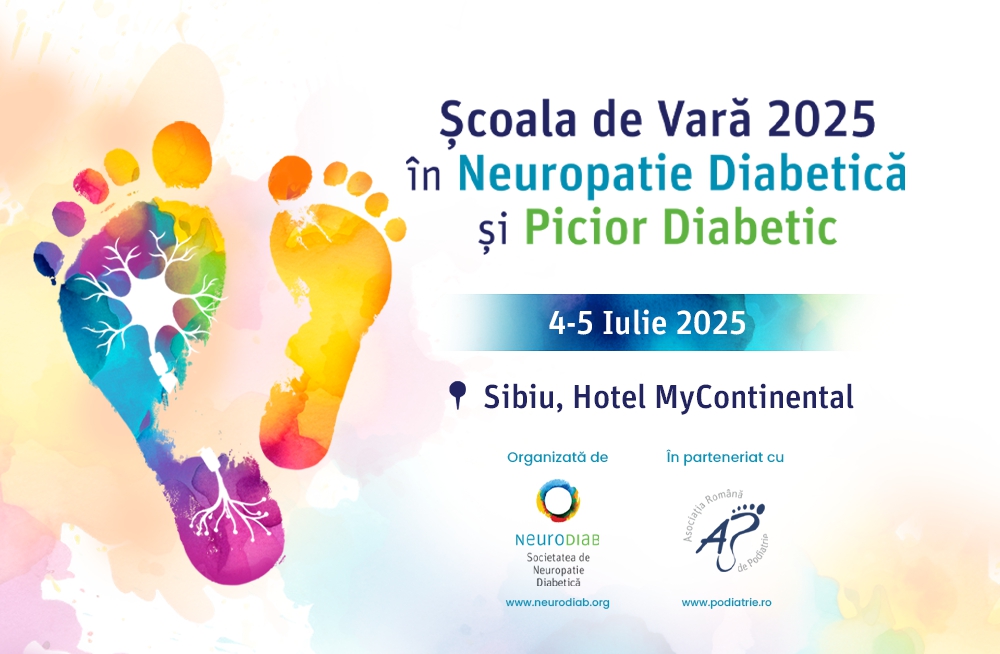 Școala de Vară 2025
în Neuropatie Diabetică
și Picior Diabetic

4-5 Iulie 2025

Sibiu, Hotel MyContinental

Organizată de

NEURODIAB
Societatea de Neuropatie Diabetică

www.neurodiab.org

În parteneriat cu

Asociația Română de Podiatrie
AP

www.podiatrie.ro